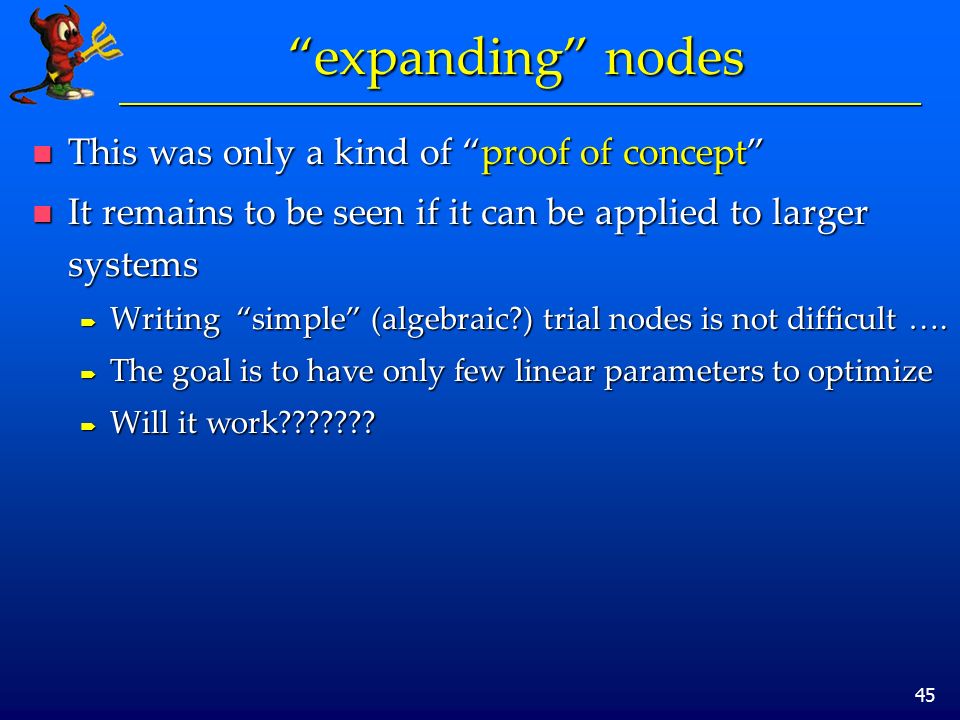 “expanding” nodes

This was only a kind of “proof of concept”

It remains to be seen if it can be applied to larger systems

Writing “simple” (algebraic?) trial nodes is not difficult ….

The goal is to have only few linear parameters to optimize

Will it work???????

45